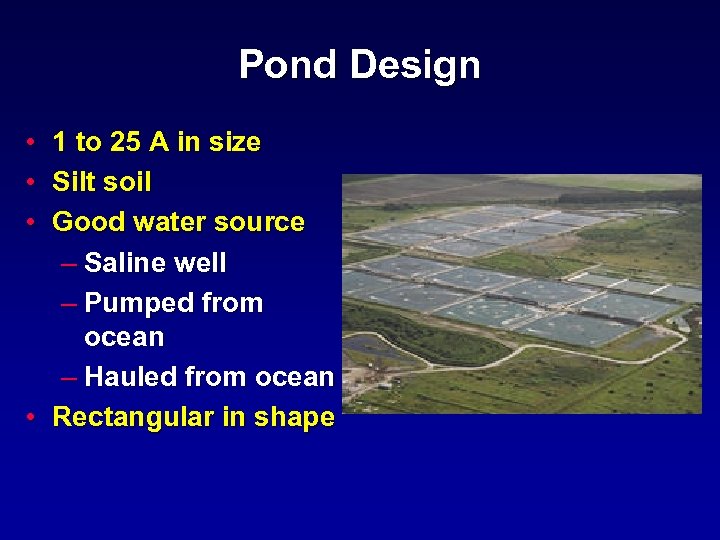 Pond Design

• 1 to 25 A in size
• Silt soil
• Good water source
– Saline well
– Pumped from ocean
– Hauled from ocean
• Rectangular in shape